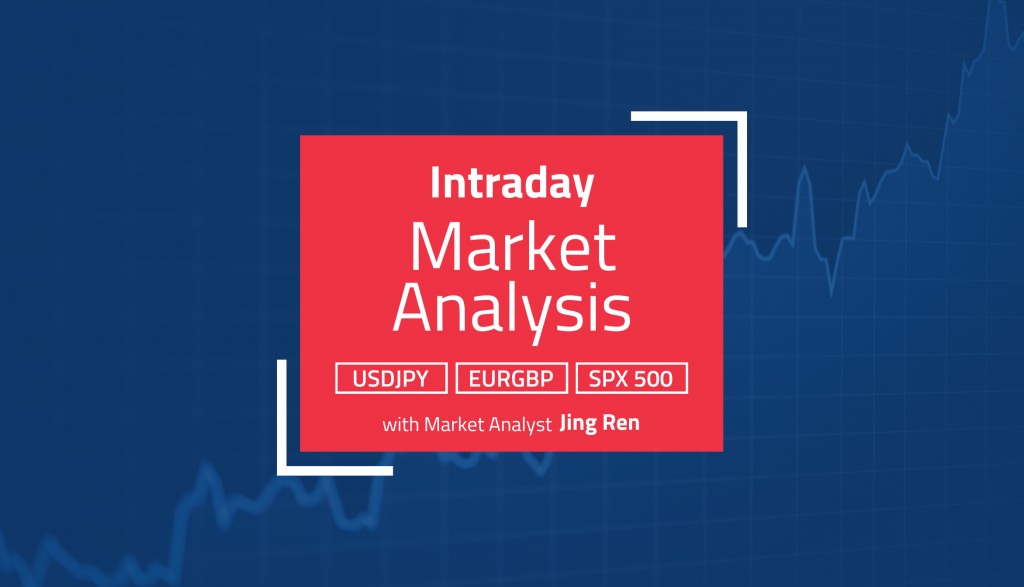 Intraday
Market Analysis

USDJPY EURGBP SPX 500

with Market Analyst Jing Ren